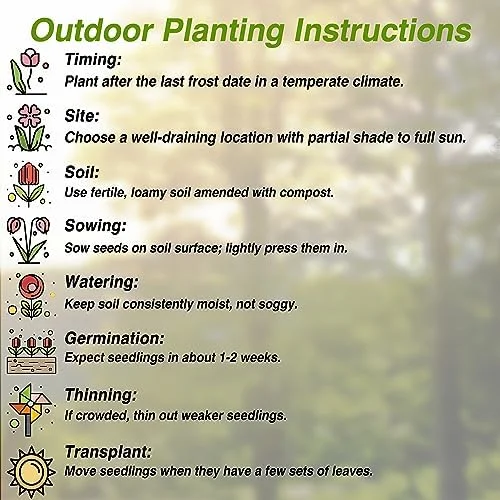 Outdoor Planting Instructions

Timing:
Plant after the last frost date in a temperate climate.

Site:
Choose a well-draining location with partial shade to full sun.

Soil:
Use fertile, loamy soil amended with compost.

Sowing:
Sow seeds on soil surface; lightly press them in.

Watering:
Keep soil consistently moist, not soggy.

Germination:
Expect seedlings in about 1-2 weeks.

Thinning:
If crowded, thin out weaker seedlings.

Transplant:
Move seedlings when they have a few sets of leaves.